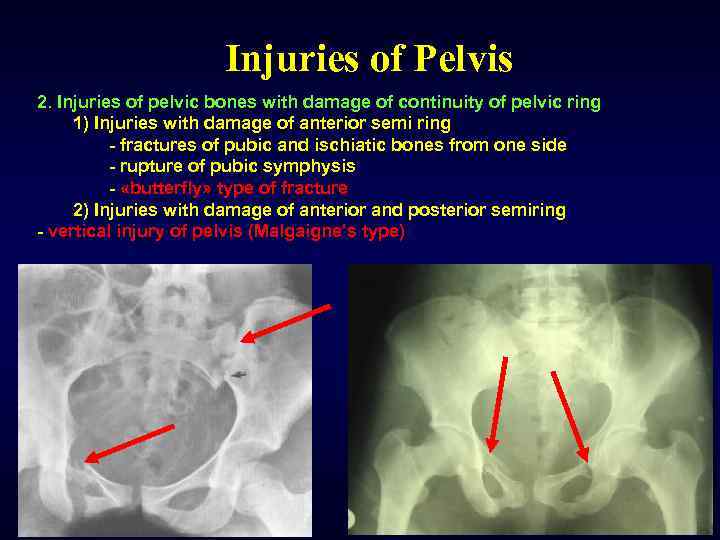 Injuries of Pelvis

2. Injuries of pelvic bones with damage of continuity of pelvic ring

1) Injuries with damage of anterior semi ring

- fractures of pubic and ischiatic bones from one side

- rupture of pubic symphysis

- «butterfly» type of fracture

2) Injuries with damage of anterior and posterior semiring

- vertical injury of pelvis (Malgaigne's type)